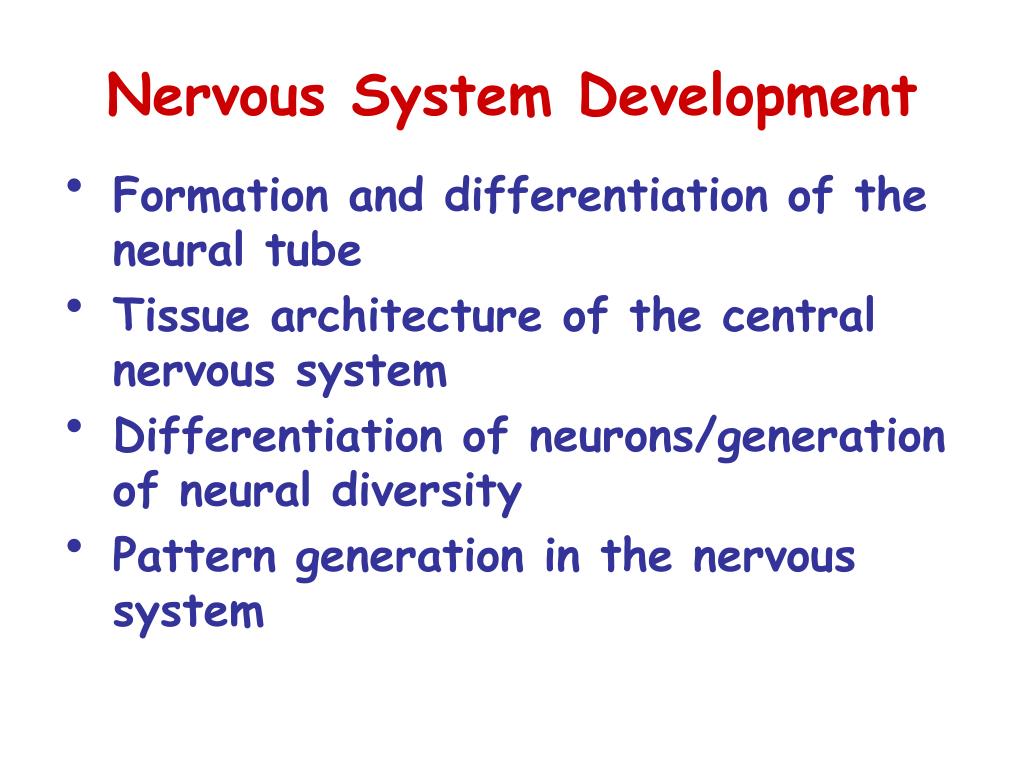 Nervous System Development

• Formation and differentiation of the neural tube
• Tissue architecture of the central nervous system
• Differentiation of neurons/generation of neural diversity
• Pattern generation in the nervous system